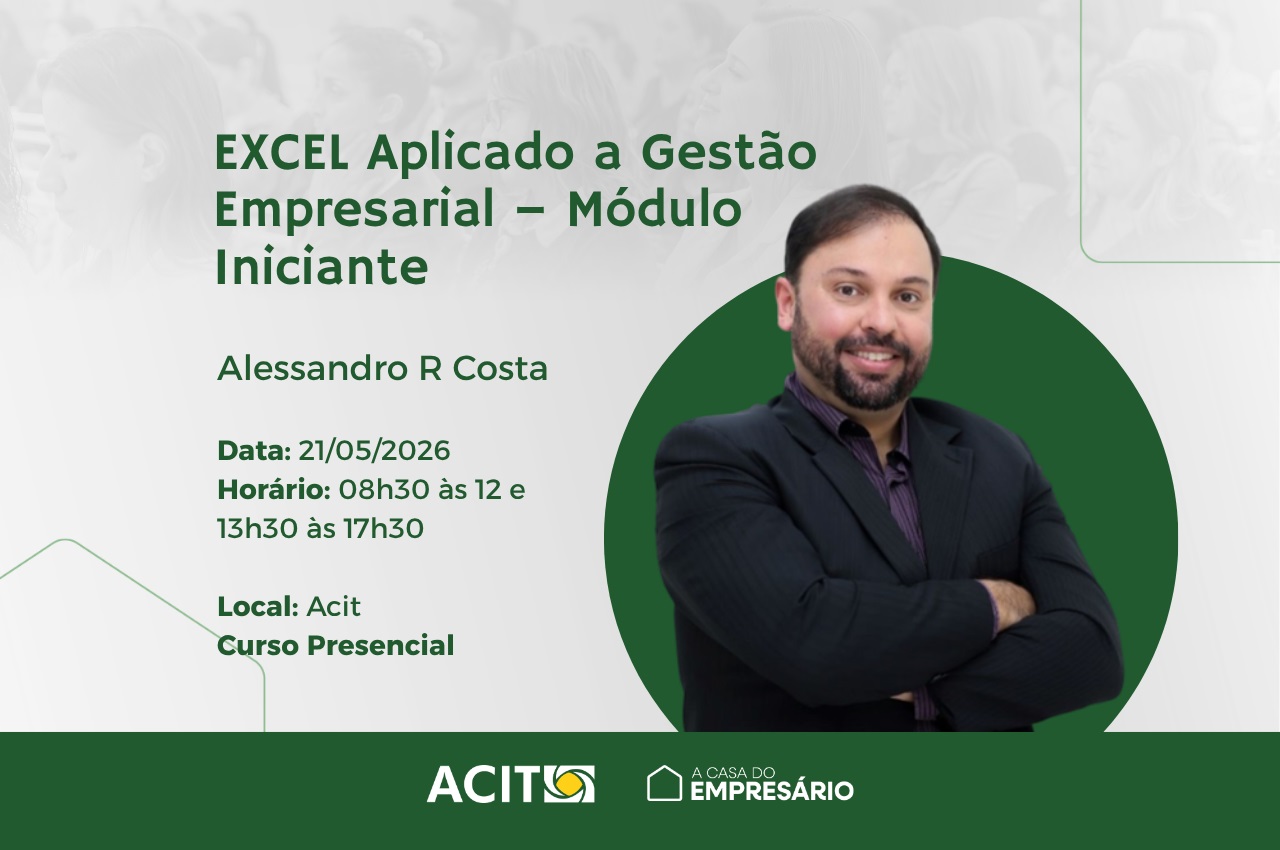 EXCEL Aplicado a Gestão Empresarial – Módulo Iniciante

Alessandro R Costa

Data: 21/05/2026
Horário: 08h30 às 12 e 13h30 às 17h30

Local: Acit
Curso Presencial

ACIT

A CASA DO EMPRESÁRIO